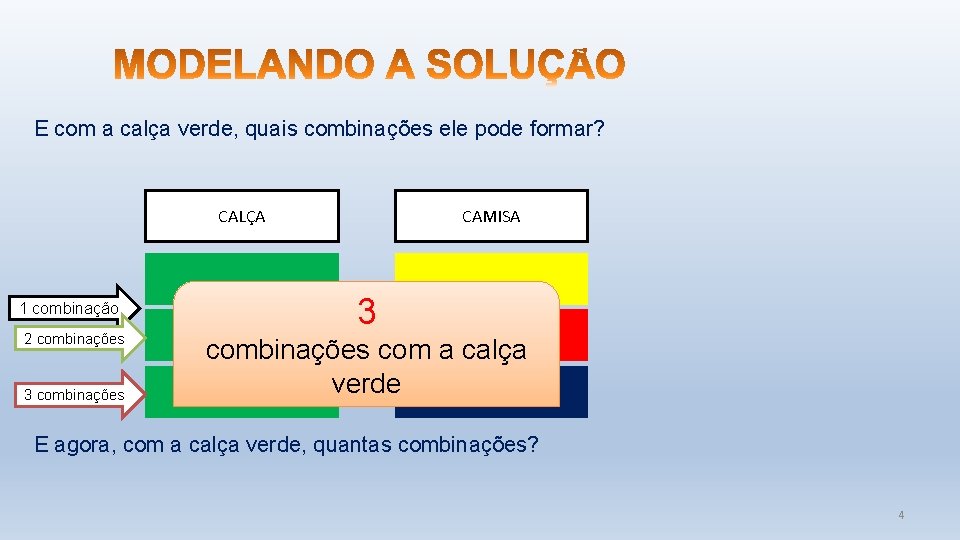 MODELANDO A SOLUÇÃO

E com a calça verde, quais combinações ele pode formar?

CALÇA

CAMISA

1 combinação

2 combinações

3 combinações

3
combinações com a calça verde

E agora, com a calça verde, quantas combinações?

4